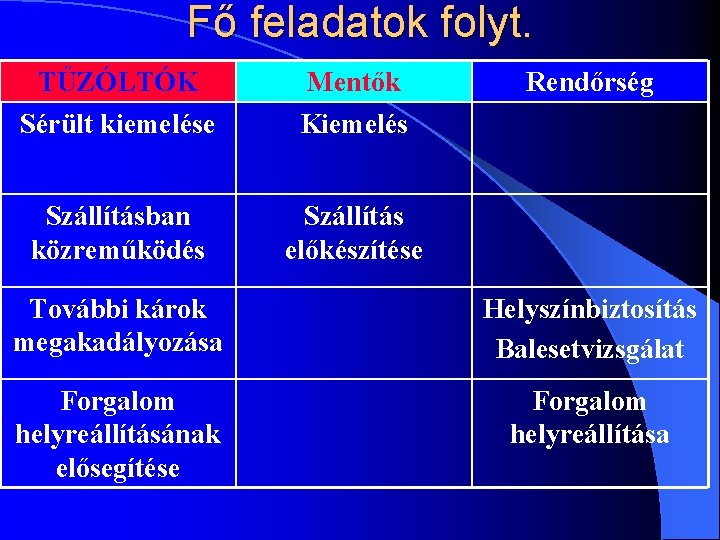 Fő feladatok folyt.

| TŰZÓLTÓK | Mentők | Rendőrség |
|---|---|---|
| Sérült kiemelése | Kiemelés | |
| Szállításban közreműködés | Szállítás előkészítése | |
| További károk megakadályozása | | Helyszínbiztosítás Balesetvizsgálat |
| Forgalom helyreállításának elősegítése | | Forgalom helyreállítása |